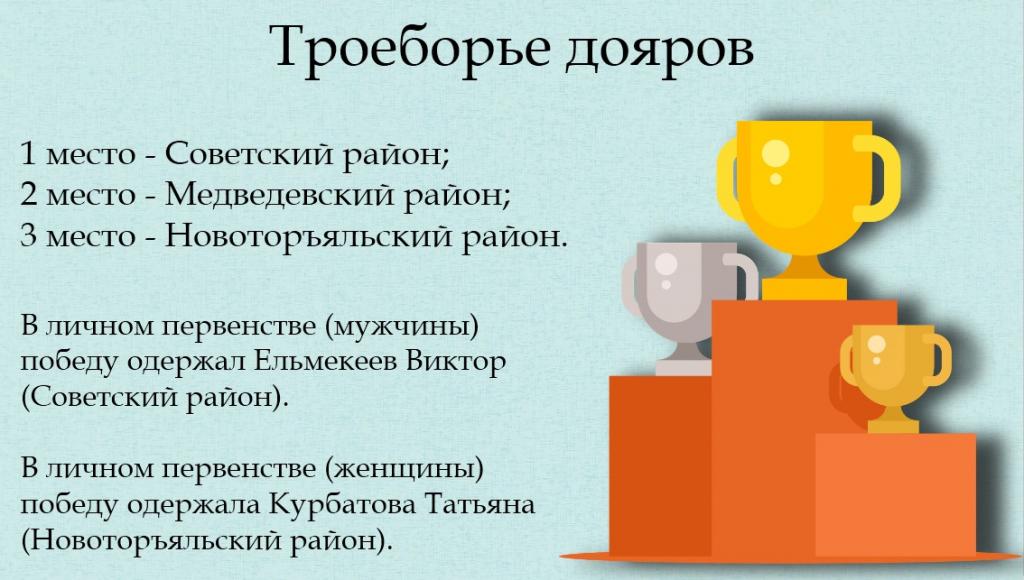 Троеборье дояров

1 место - Советский район;
2 место - Медведевский район;
3 место - Новоторъяльский район.

В личном первенстве (мужчины) победу одержал Ельмекеев Виктор (Советский район).

В личном первенстве (женщины) победу одержала Курбатова Татьяна (Новоторъяльский район).